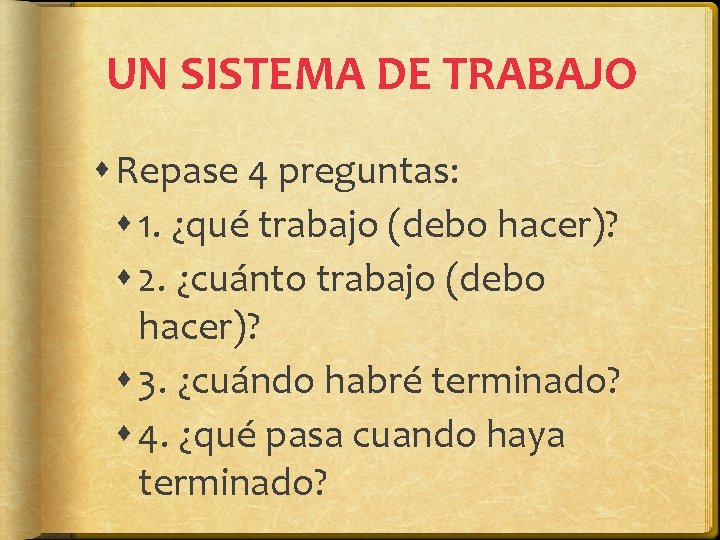 UN SISTEMA DE TRABAJO

• Repase 4 preguntas:

• 1. ¿qué trabajo (debo hacer)?

• 2. ¿cuánto trabajo (debo hacer)?

• 3. ¿cuándo habré terminado?

• 4. ¿qué pasa cuando haya terminado?